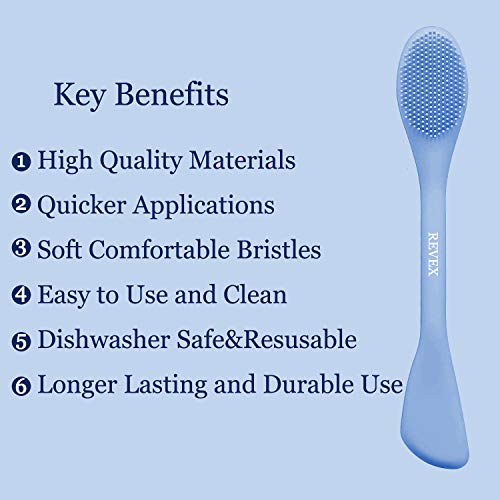 Key Benefits

❶ High Quality Materials

❷ Quicker Applications

❸ Soft Comfortable Bristles

❹ Easy to Use and Clean

❺ Dishwasher Safe&Resusable

❻ Longer Lasting and Durable Use

REVEX